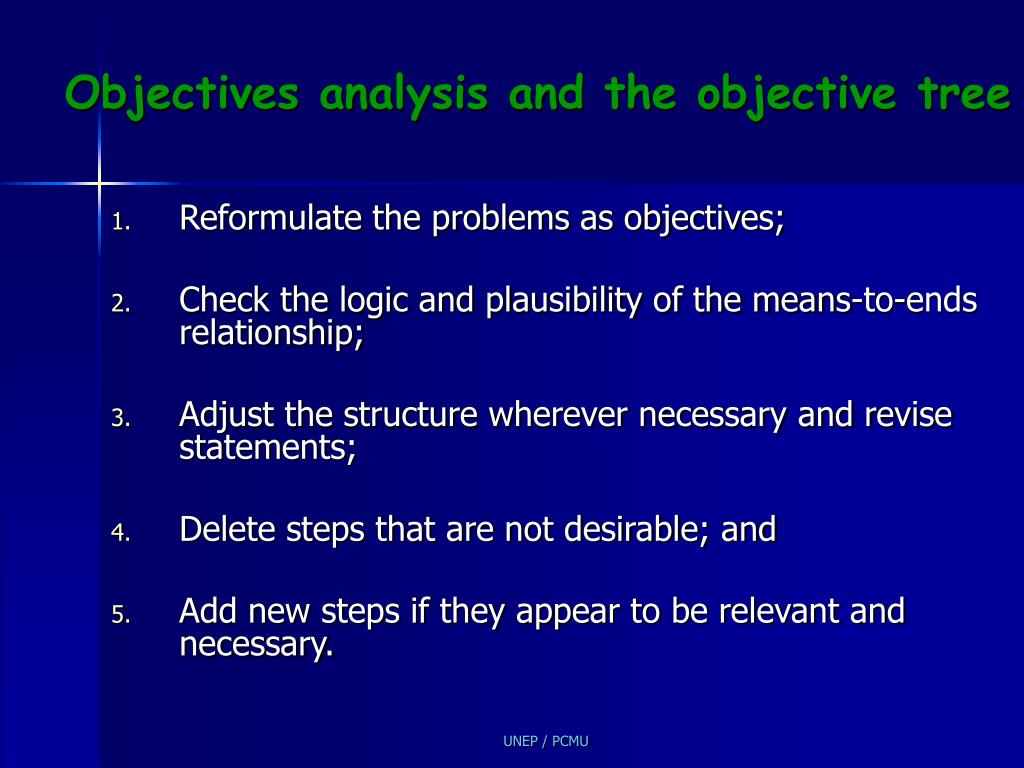 Objectives analysis and the objective tree

1. Reformulate the problems as objectives;

2. Check the logic and plausibility of the means-to-ends relationship;

3. Adjust the structure wherever necessary and revise statements;

4. Delete steps that are not desirable; and

5. Add new steps if they appear to be relevant and necessary.

UNEP / PCMU